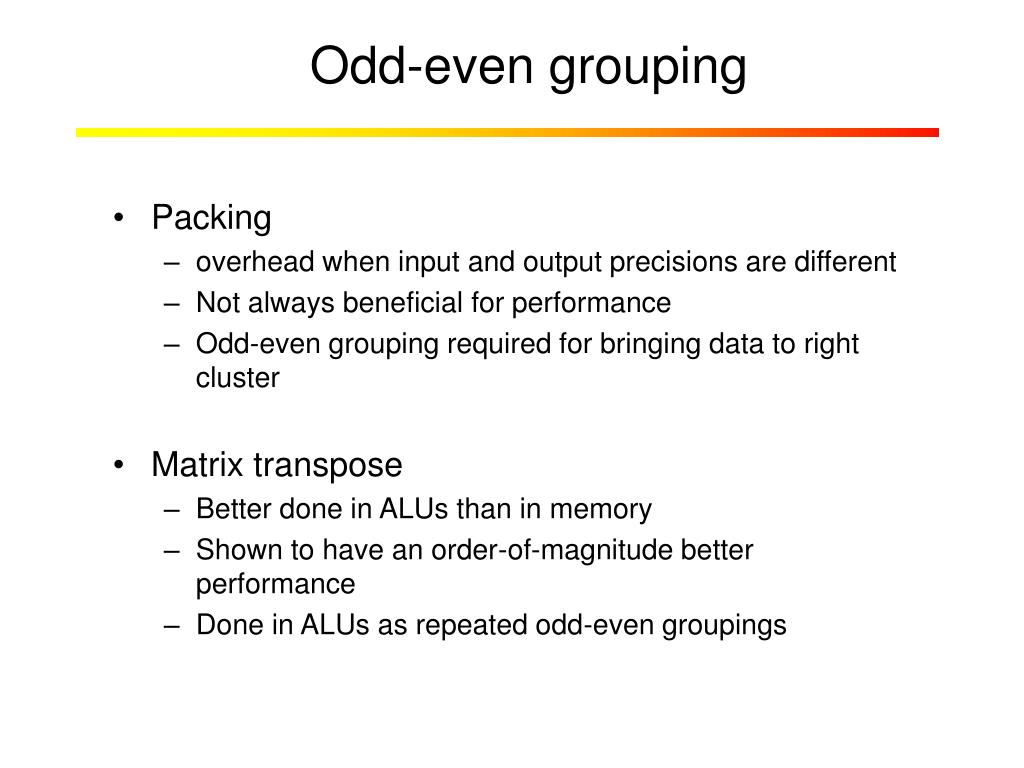 Odd-even grouping

• Packing
– overhead when input and output precisions are different
– Not always beneficial for performance
– Odd-even grouping required for bringing data to right cluster

• Matrix transpose
– Better done in ALUs than in memory
– Shown to have an order-of-magnitude better performance
– Done in ALUs as repeated odd-even groupings